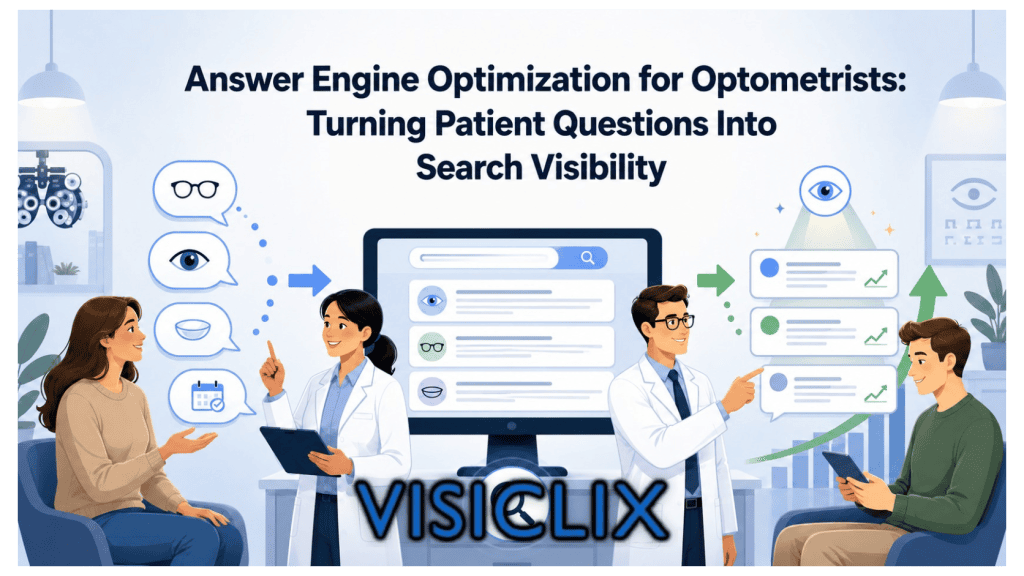 Answer Engine Optimization for Optometrists: Turning Patient Questions Into Search Visibility

VISICLIX